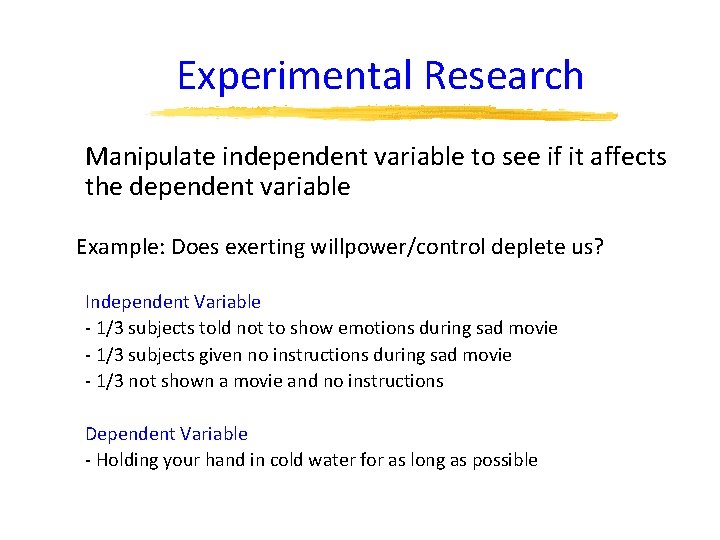 Experimental Research

Manipulate independent variable to see if it affects the dependent variable

Example: Does exerting willpower/control deplete us?

Independent Variable
- 1/3 subjects told not to show emotions during sad movie
- 1/3 subjects given no instructions during sad movie
- 1/3 not shown a movie and no instructions

Dependent Variable
- Holding your hand in cold water for as long as possible